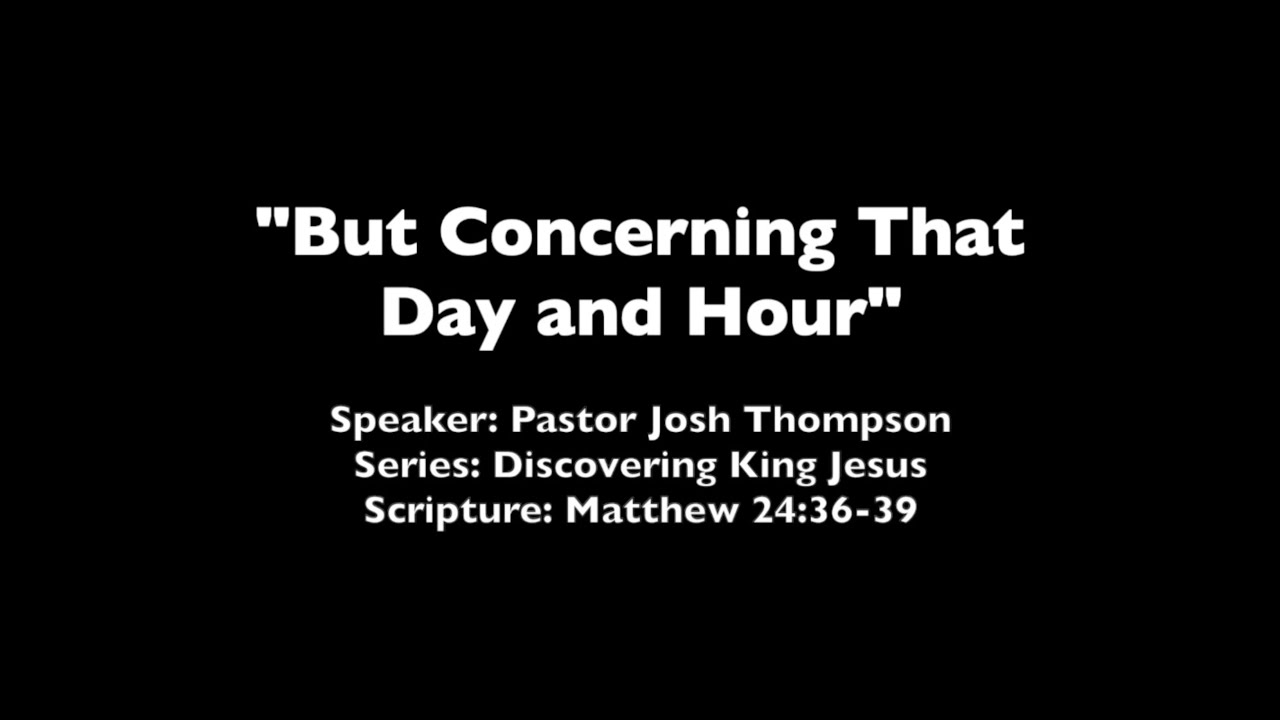 "But Concerning That Day and Hour"

Speaker: Pastor Josh Thompson
Series: Discovering King Jesus
Scripture: Matthew 24:36-39